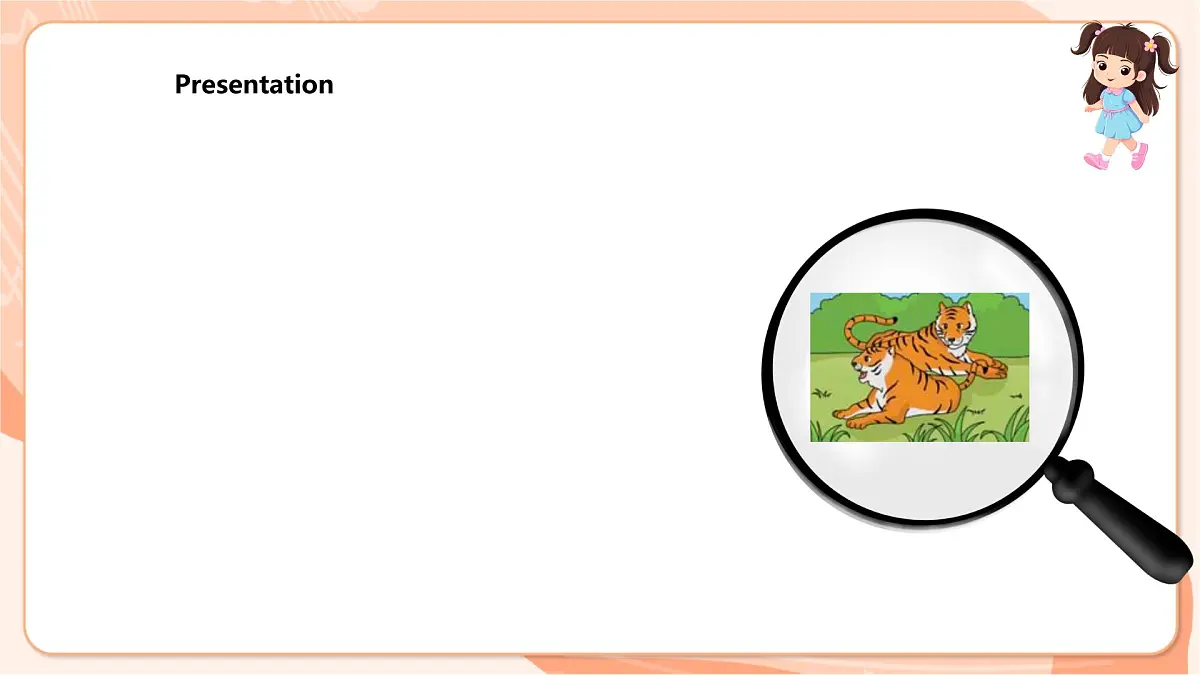 Presentation